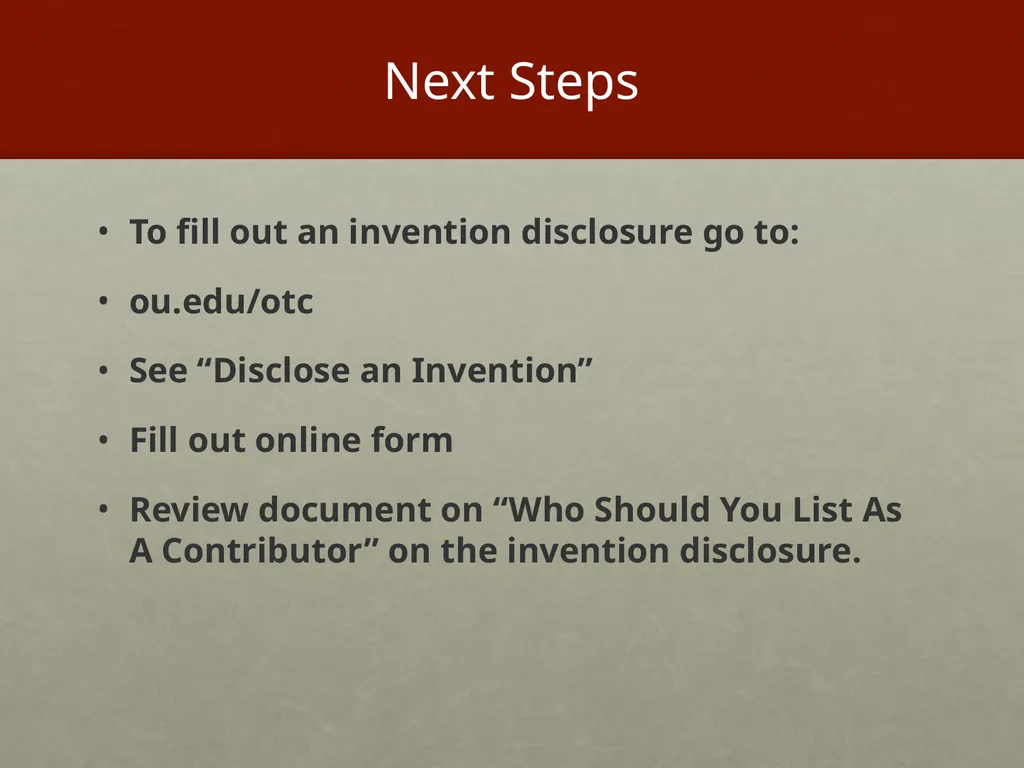 Next Steps

• To fill out an invention disclosure go to:

• ou.edu/otc

• See “Disclose an Invention”

• Fill out online form

• Review document on “Who Should You List As A Contributor” on the invention disclosure.